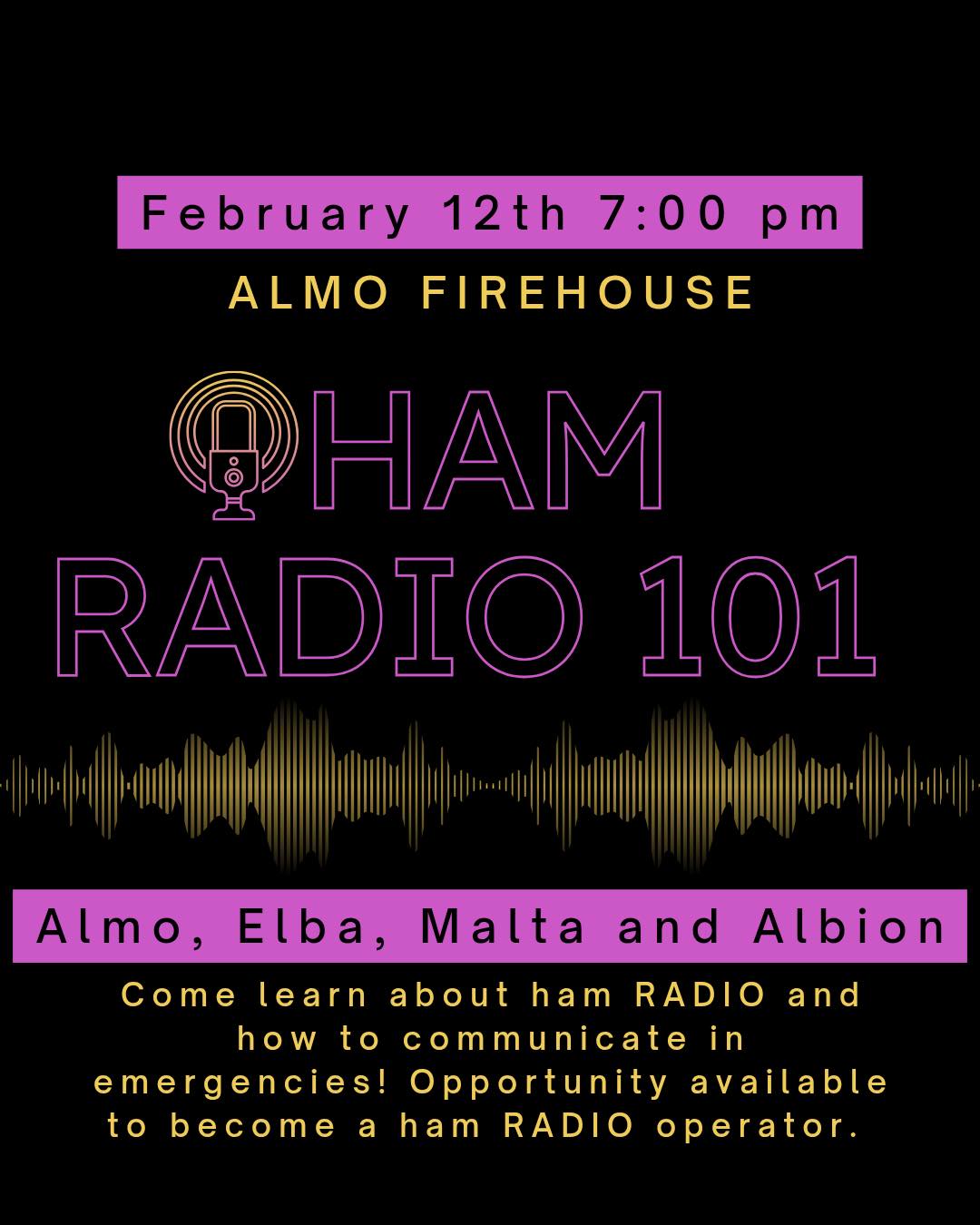 February 12th 7:00 pm

ALMO FIREHOUSE

HAM RADIO 101

Almo, Elba, Malta and Albion

Come learn about ham RADIO and how to communicate in emergencies! Opportunity available to become a ham RADIO operator.